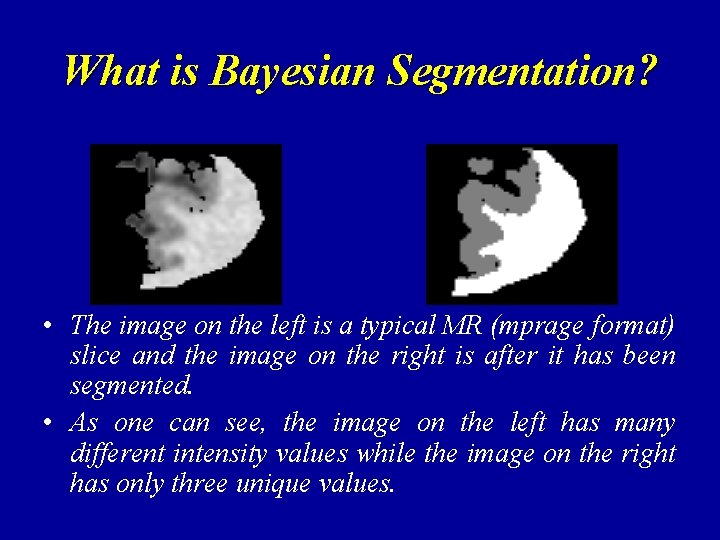 What is Bayesian Segmentation?

• The image on the left is a typical MR (mprage format) slice and the image on the right is after it has been segmented.

• As one can see, the image on the left has many different intensity values while the image on the right has only three unique values.